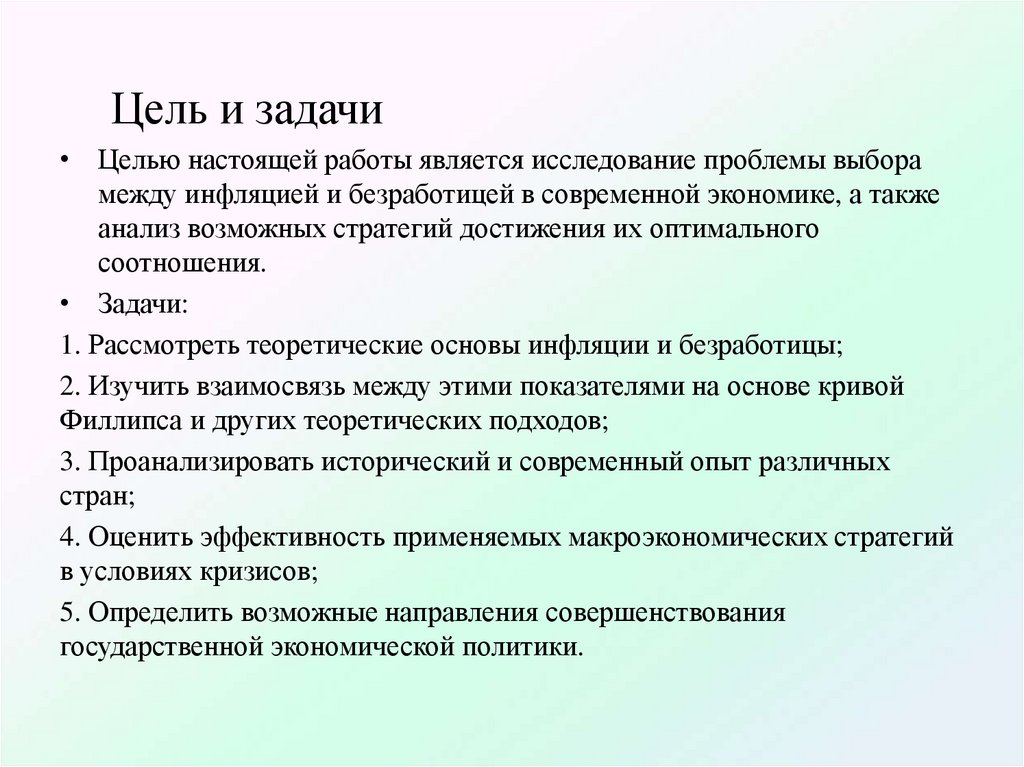 Цель и задачи

• Целью настоящей работы является исследование проблемы выбора между инфляцией и безработицей в современной экономике, а также анализ возможных стратегий достижения их оптимального соотношения.

• Задачи:

1. Рассмотреть теоретические основы инфляции и безработицы;

2. Изучить взаимосвязь между этими показателями на основе кривой Филлипса и других теоретических подходов;

3. Проанализировать исторический и современный опыт различных стран;

4. Оценить эффективность применяемых макроэкономических стратегий в условиях кризисов;

5. Определить возможные направления совершенствования государственной экономической политики.